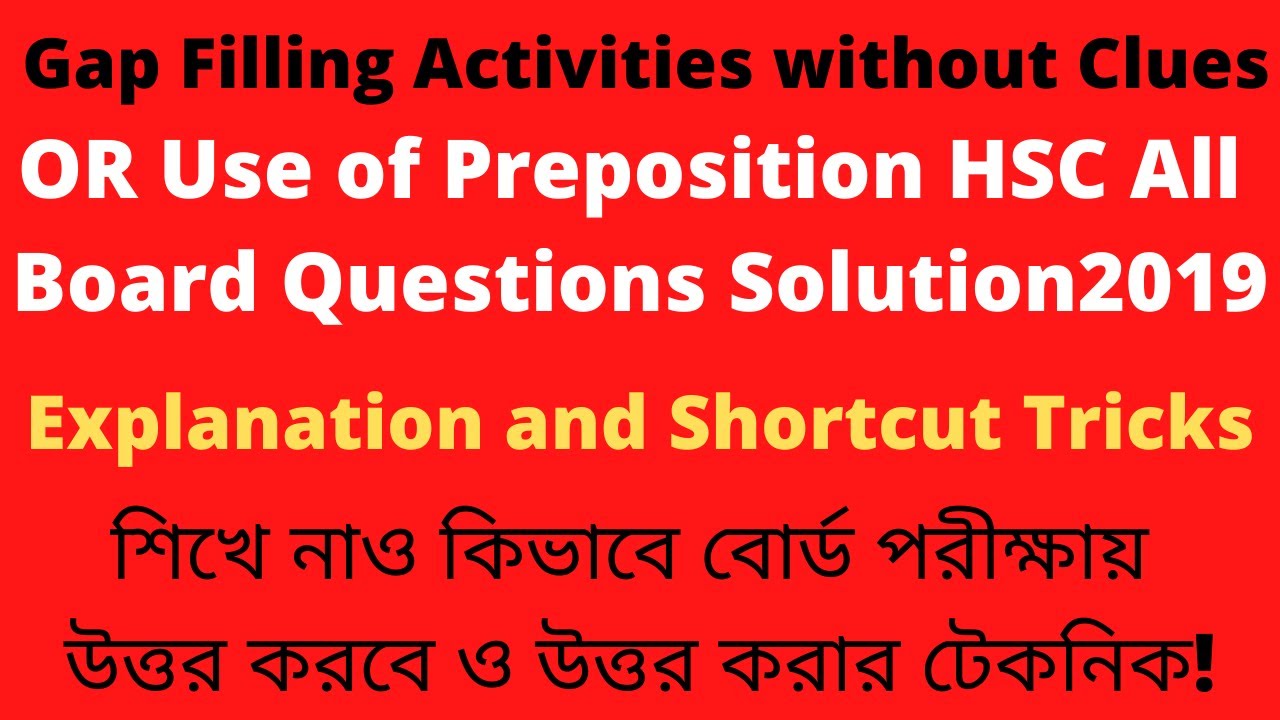 Gap Filling Activities without Clues
OR Use of Preposition HSC All Board Questions Solution2019

Explanation and Shortcut Tricks

শিখে নাও কিভাবে বোর্ড পরীক্ষায় উত্তর করবে ও উত্তর করার টেকনিক!